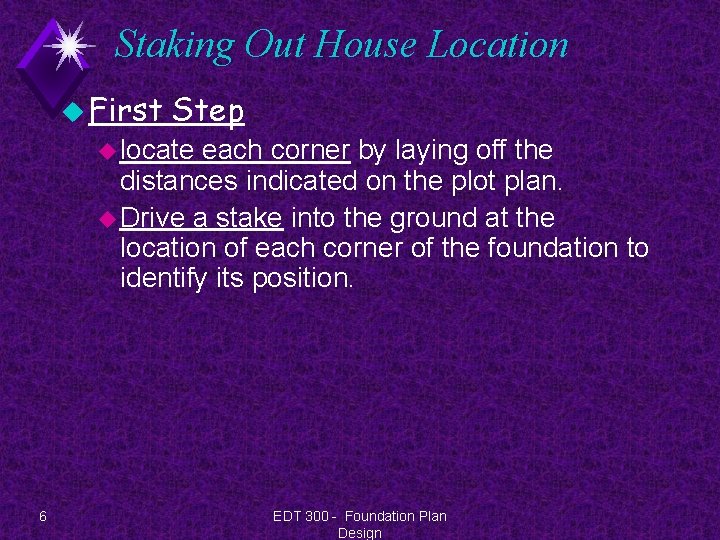 Staking Out House Location

First Step

locate each corner by laying off the distances indicated on the plot plan.

Drive a stake into the ground at the location of each corner of the foundation to identify its position.

6

EDT 300 - Foundation Plan Design